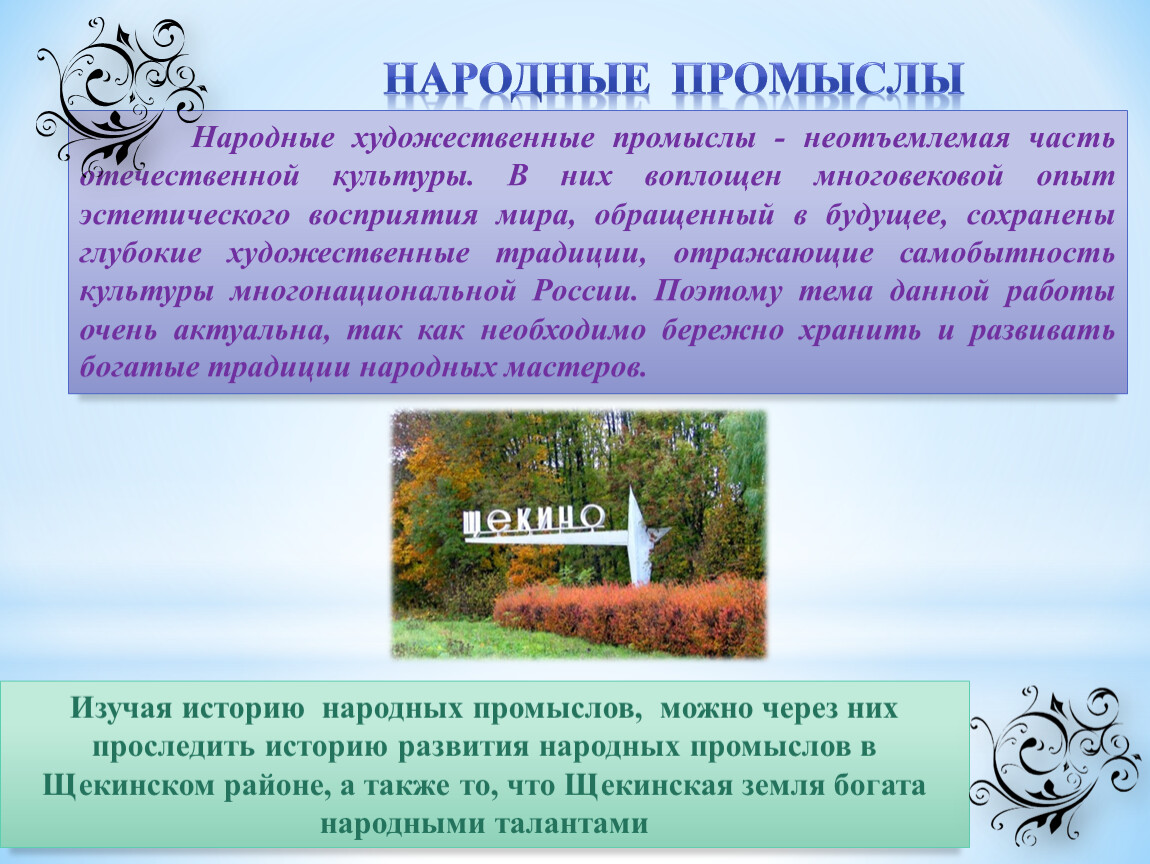 НАРОДНЫЕ ПРОМЫСЛЫ

Народные художественные промыслы - неотъемлемая часть отечественной культуры. В них воплощен многовековой опыт эстетического восприятия мира, обращенный в будущее, сохранены глубокие художественные традиции, отражающие самобытность культуры многонациональной России. Поэтому тема данной работы очень актуальна, так как необходимо бережно хранить и развивать богатые традиции народных мастеров.

ЩЕКИНО

Изучая историю народных промыслов, можно через них проследить историю развития народных промыслов в Щекинском районе, а также то, что Щекинская земля богата народными талантами